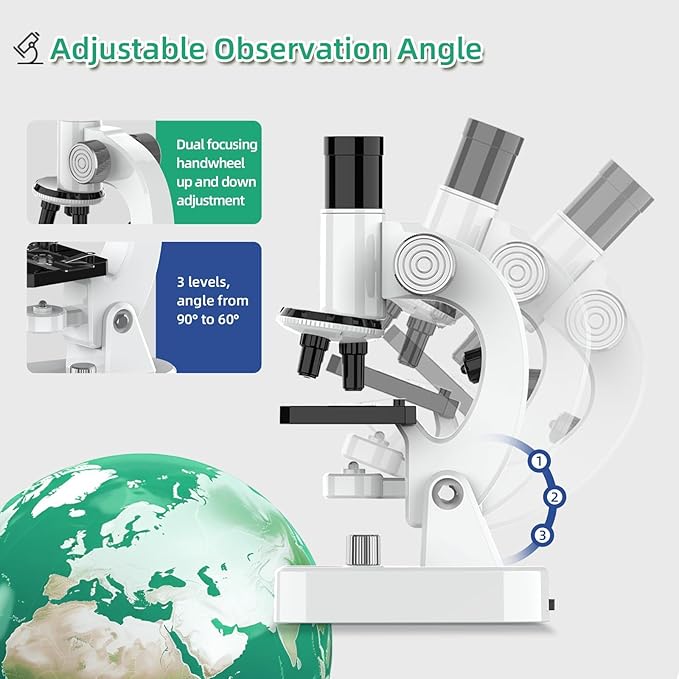 Adjustable Observation Angle

Dual focusing handwheel up and down adjustment

3 levels, angle from 90° to 60°

1
2
3